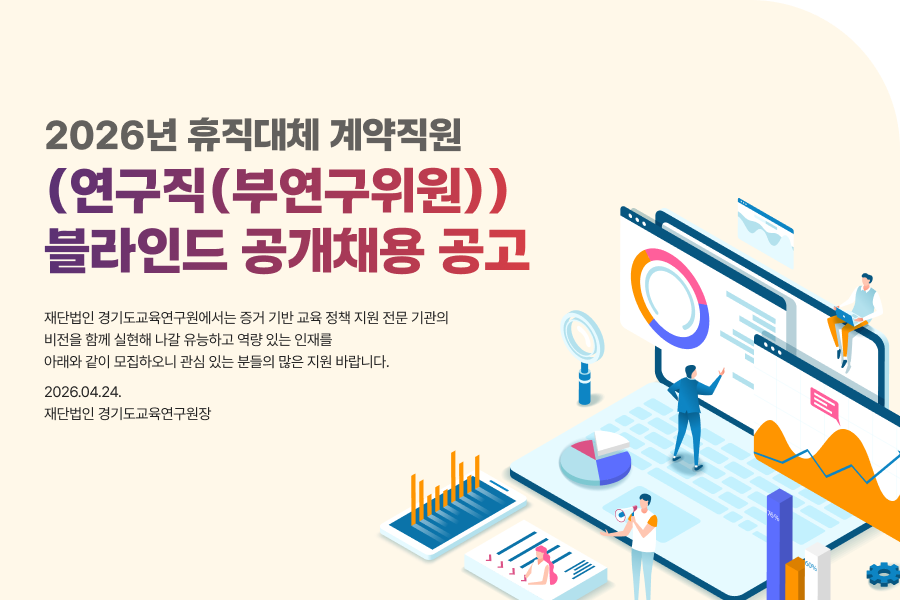 2026년 휴직대체 계약직원
(연구직(부연구위원))
블라인드 공개채용 공고

재단법인 경기도교육연구원에서는 증거 기반 교육 정책 지원 전문 기관의 비전을 함께 실현해 나갈 유능하고 역량 있는 인재를 아래와 같이 모집하오니 관심 있는 분들의 많은 지원 바랍니다.

2026.04.24.
재단법인 경기도교육연구원장